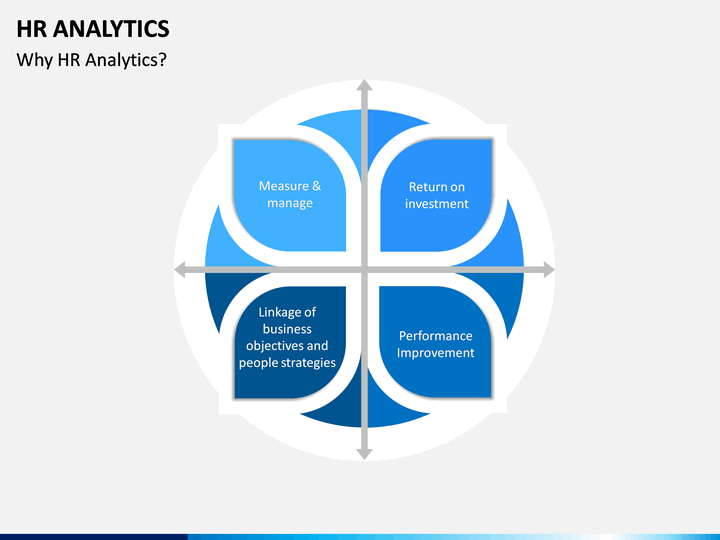 HR ANALYTICS
Why HR Analytics?

Measure & manage

Return on investment

Linkage of business objectives and people strategies

Performance Improvement